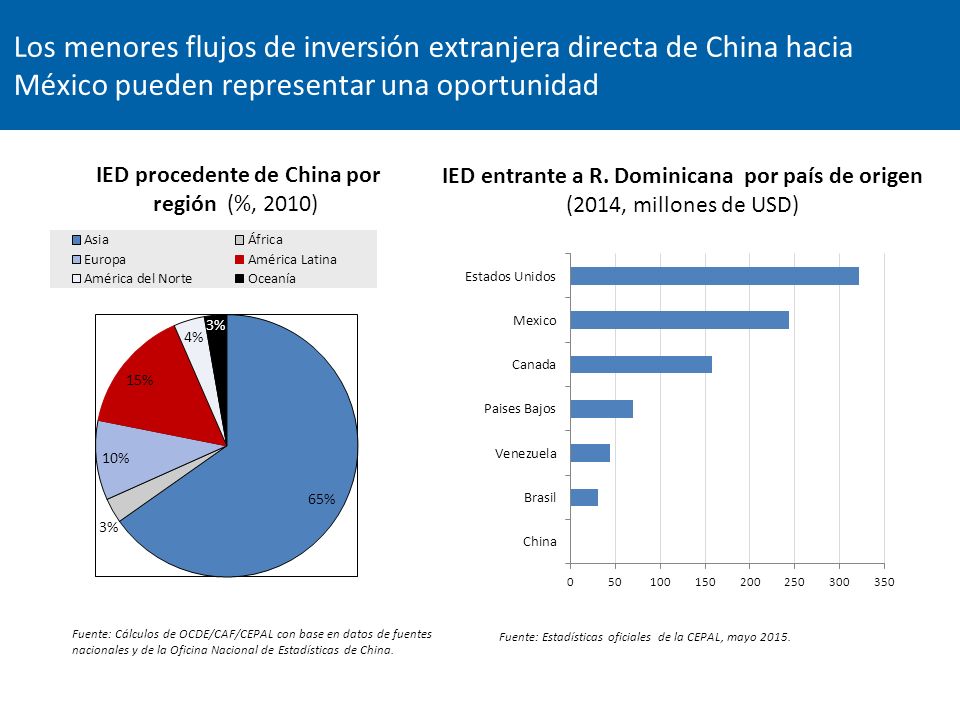 Los menores flujos de inversión extranjera directa de China hacia México pueden representar una oportunidad

IED procedente de China por región (%, 2010)

Asia
África
Europa
América Latina
América del Norte
Oceanía

3%
4%
15%
10%
3%
65%

Fuente: Cálculos de OCDE/CAF/CEPAL con base en datos de fuentes nacionales y de la Oficina Nacional de Estadísticas de China.

IED entrante a R. Dominicana por país de origen
(2014, millones de USD)

Estados Unidos
Mexico
Canada
Paises Bajos
Venezuela
Brasil
China

0 50 100 150 200 250 300 350

Fuente: Estadísticas oficiales de la CEPAL, mayo 2015.